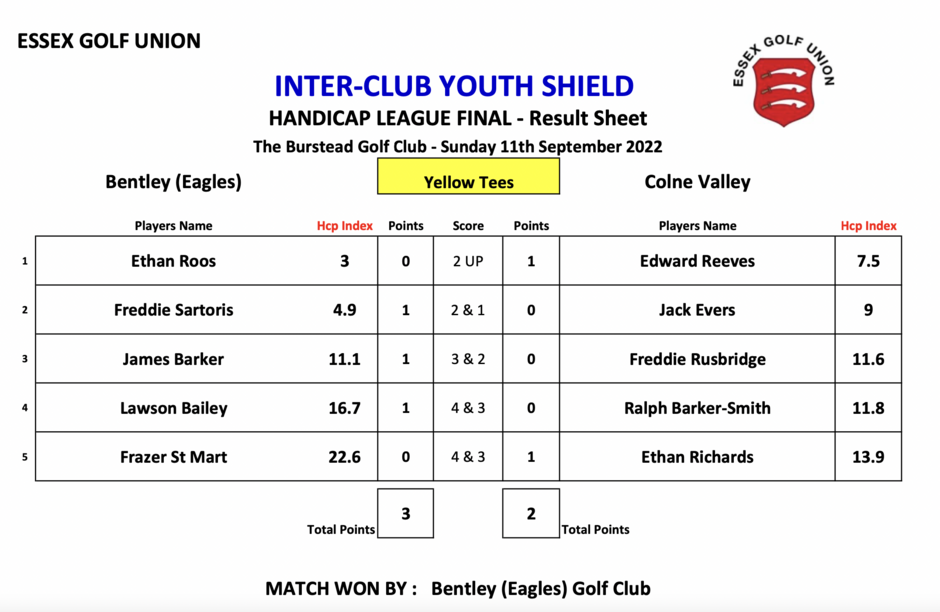 ESSEX GOLF UNION

ESSEX GOLF UNION

INTER-CLUB YOUTH SHIELD

HANDICAP LEAGUE FINAL - Result Sheet

The Burstead Golf Club - Sunday 11th September 2022

Bentley (Eagles)

Yellow Tees

Colne Valley

| | Players Name | Hcp Index | Points | Score | Points | Players Name | Hcp Index |
|---|---|---|---|---|---|---|---|
| 1 | Ethan Roos | 3 | 0 | 2 UP | 1 | Edward Reeves | 7.5 |
| 2 | Freddie Sartoris | 4.9 | 1 | 2 & 1 | 0 | Jack Evers | 9 |
| 3 | James Barker | 11.1 | 1 | 3 & 2 | 0 | Freddie Rusbridge | 11.6 |
| 4 | Lawson Bailey | 16.7 | 1 | 4 & 3 | 0 | Ralph Barker-Smith | 11.8 |
| 5 | Frazer St Mart | 22.6 | 0 | 4 & 3 | 1 | Ethan Richards | 13.9 |

Total Points 3

2 Total Points

MATCH WON BY : Bentley (Eagles) Golf Club